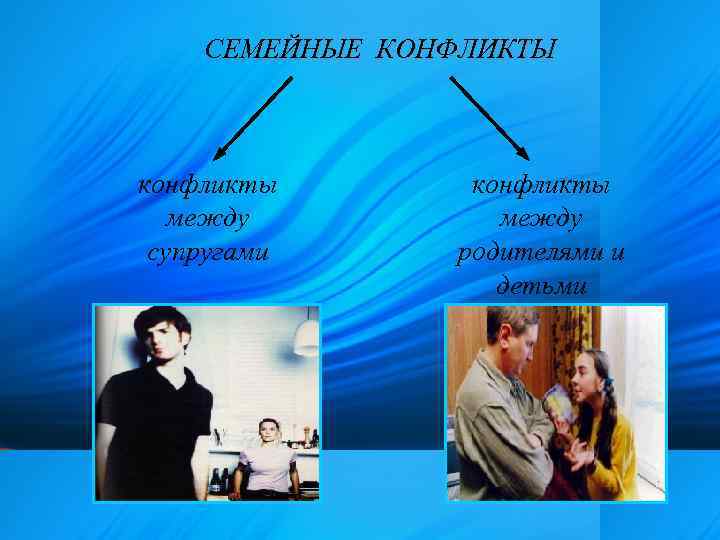 СЕМЕЙНЫЕ КОНФЛИКТЫ

конфликты между супругами

конфликты между родителями и детьми